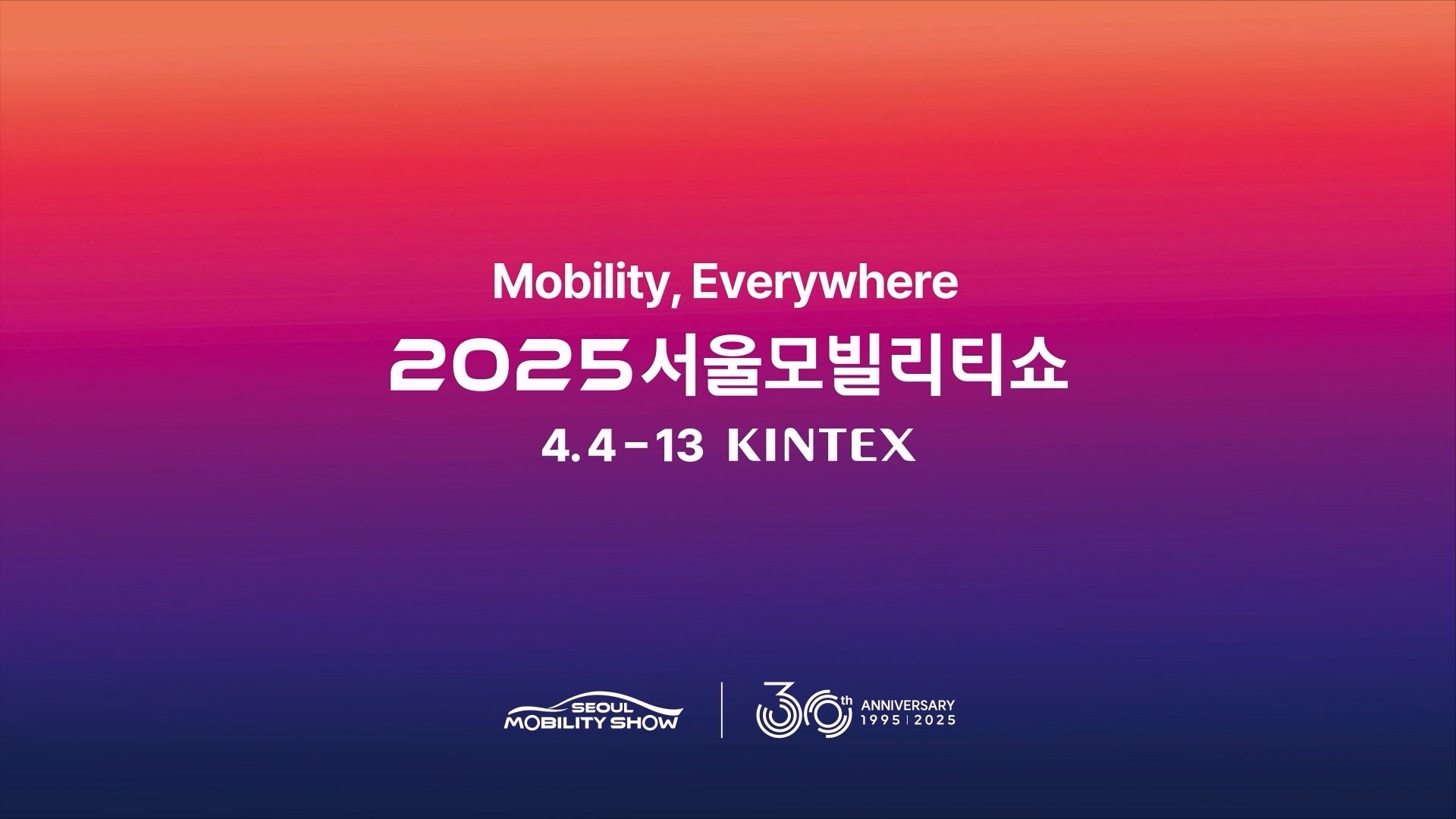 Mobility, Everywhere

2025서울모빌리티쇼

4.4-13 KINTEX

SEOUL MOBILITY SHOW

30th ANNIVERSARY 1995 | 2025